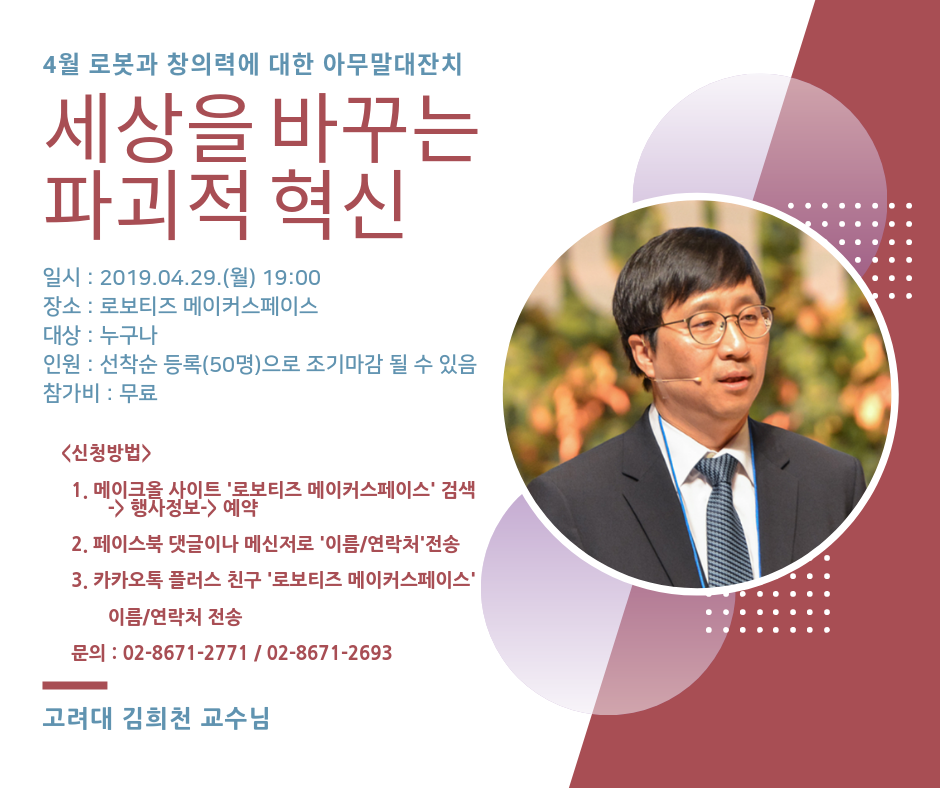 4월 로봇과 창의력에 대한 아무말대잔치

세상을 바꾸는 파괴적 혁신

일시 : 2019.04.29.(월) 19:00
장소 : 로보티즈 메이커스페이스
대상 : 누구나
인원 : 선착순 등록(50명)으로 조기마감 될 수 있음
참가비 : 무료

<신청방법>

1. 메이크올 사이트 '로보티즈 메이커스페이스' 검색 -> 행사정보-> 예약

2. 페이스북 댓글이나 메신저로 '이름/연락처'전송

3. 카카오톡 플러스 친구 '로보티즈 메이커스페이스' 이름/연락처 전송

문의 : 02-8671-2771 / 02-8671-2693

고려대 김희천 교수님